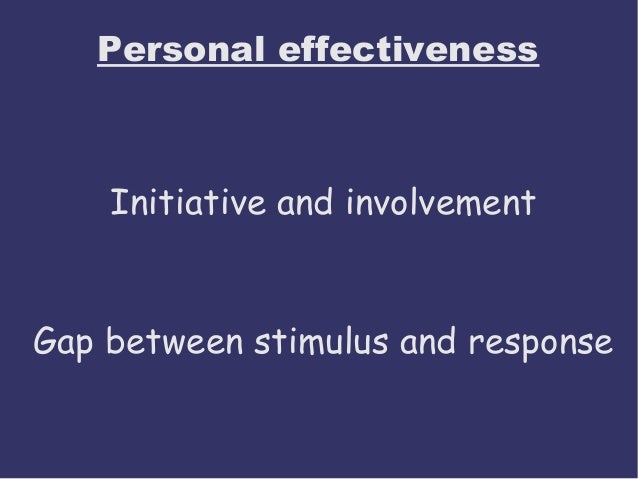 Personal effectiveness

Initiative and involvement

Gap between stimulus and response